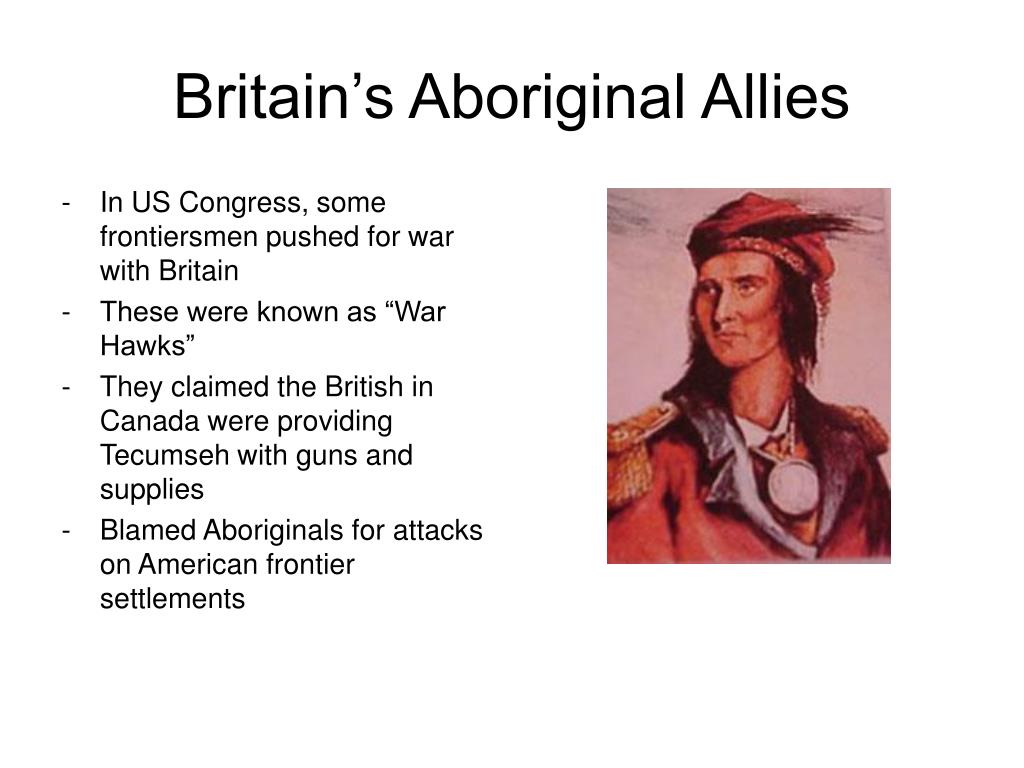 Britain’s Aboriginal Allies

- In US Congress, some frontiersmen pushed for war with Britain
- These were known as “War Hawks”
- They claimed the British in Canada were providing Tecumseh with guns and supplies
- Blamed Aboriginals for attacks on American frontier settlements